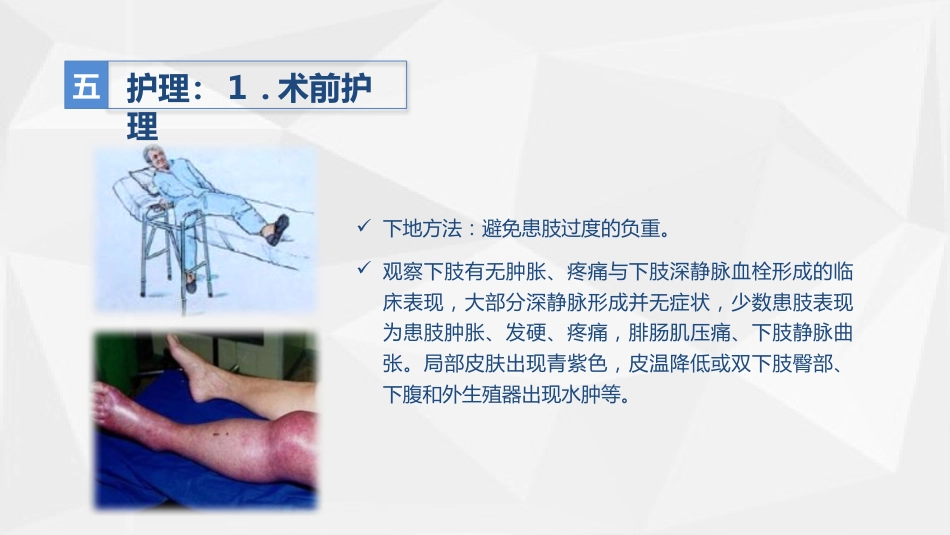 五 护理：1．术前护理

✓ 下地方法：避免患肢过度的负重。

✓ 观察下肢有无肿胀、疼痛与下肢深静脉血栓形成的临床表现，大部分深静脉形成并无症状，少数患肢表现为患肢肿胀、发硬、疼痛，腓肠肌压痛、下肢静脉曲张。局部皮肤出现青紫色，皮温降低或双下肢臀部、下腹和外生殖器出现水肿等。